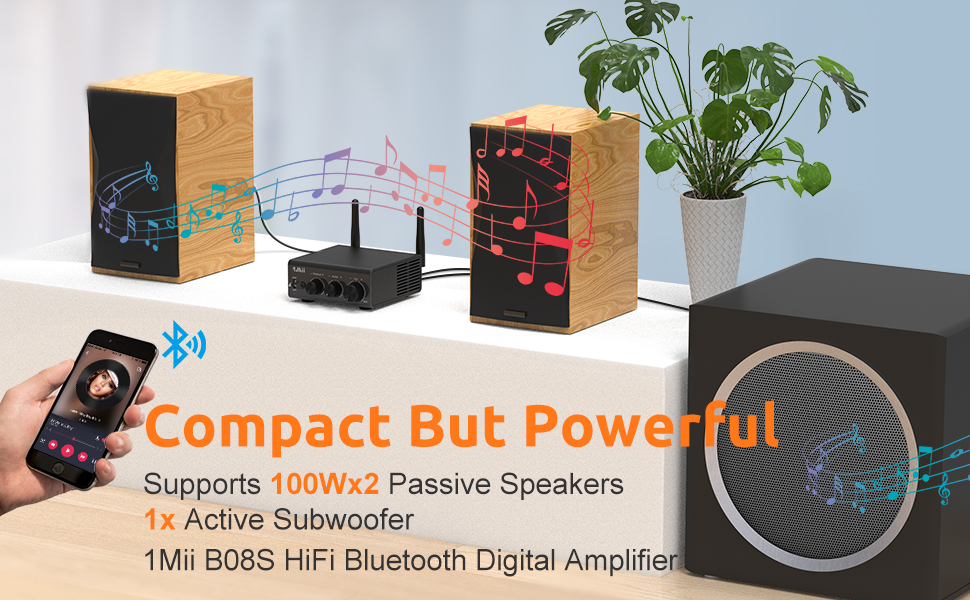 Compact But Powerful

Supports 100Wx2 Passive Speakers
1x Active Subwoofer
1Mii B08S HiFi Bluetooth Digital Amplifier